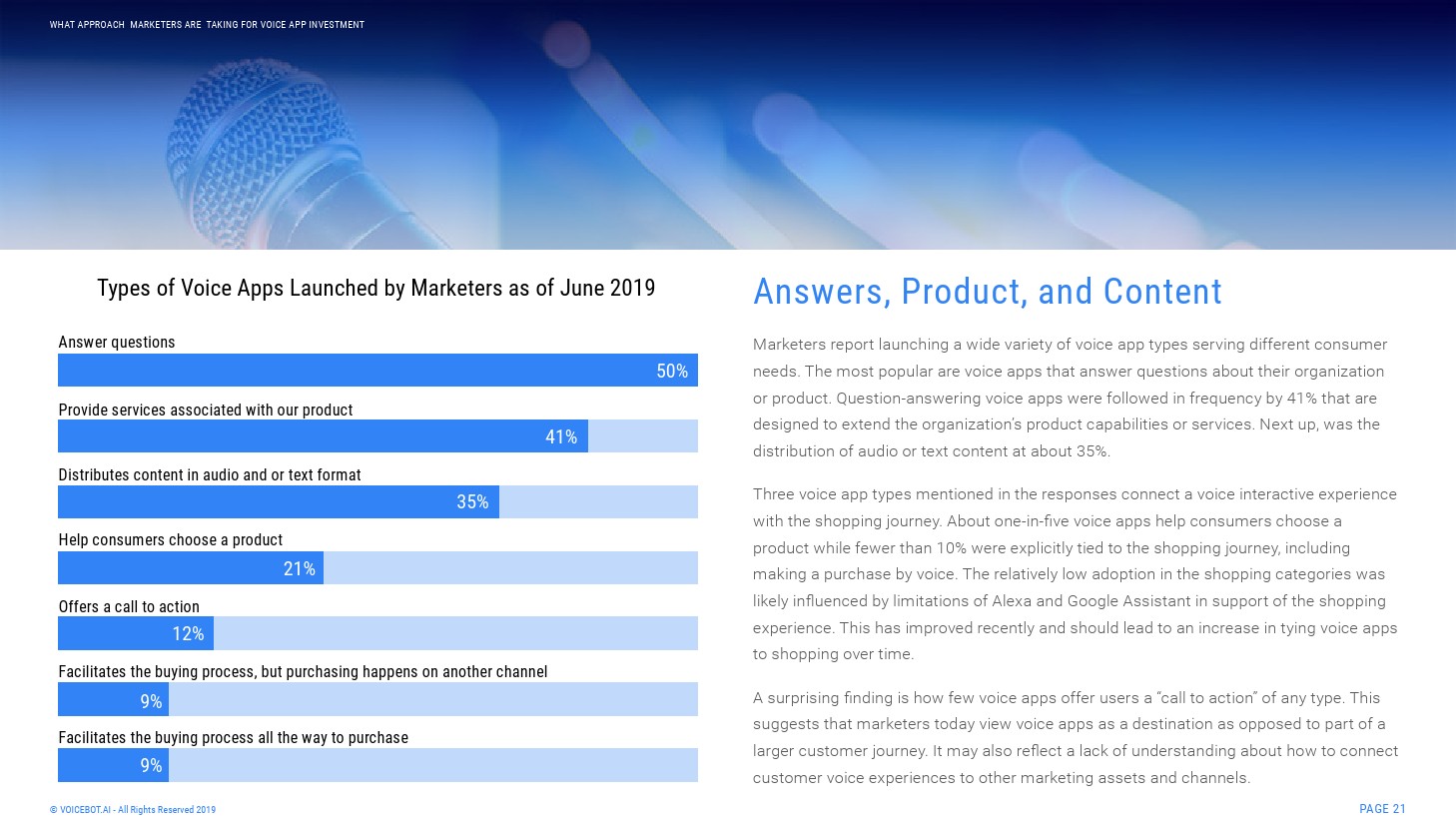 WHAT APPROACH MARKETERS ARE TAKING FOR VOICE APP INVESTMENT

Types of Voice Apps Launched by Marketers as of June 2019

Answer questions
50%

Provide services associated with our product
41%

Distributes content in audio and or text format
35%

Help consumers choose a product
21%

Offers a call to action
12%

Facilitates the buying process, but purchasing happens on another channel
9%

Facilitates the buying process all the way to purchase
9%

Answers, Product, and Content

Marketers report launching a wide variety of voice app types serving different consumer needs. The most popular are voice apps that answer questions about their organization or product. Question-answering voice apps were followed in frequency by 41% that are designed to extend the organization's product capabilities or services. Next up, was the distribution of audio or text content at about 35%.

Three voice app types mentioned in the responses connect a voice interactive experience with the shopping journey. About one-in-five voice apps help consumers choose a product while fewer than 10% were explicitly tied to the shopping journey, including making a purchase by voice. The relatively low adoption in the shopping categories was likely influenced by limitations of Alexa and Google Assistant in support of the shopping experience. This has improved recently and should lead to an increase in tying voice apps to shopping over time.

A surprising finding is how few voice apps offer users a "call to action" of any type. This suggests that marketers today view voice apps as a destination as opposed to part of a larger customer journey. It may also reflect a lack of understanding about how to connect customer voice experiences to other marketing assets and channels.

© VOICEBOT.AI - All Rights Reserved 2019

PAGE 21